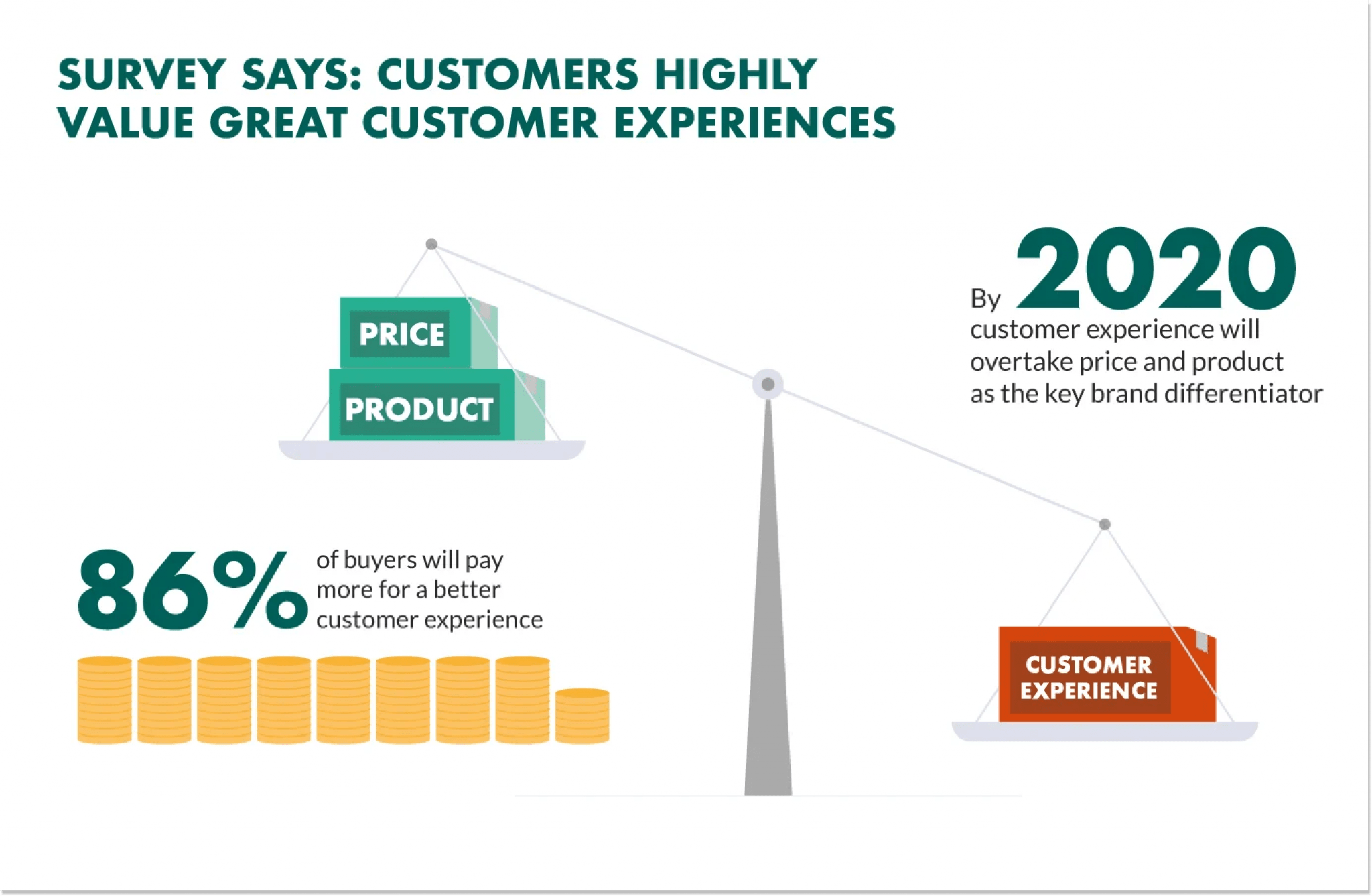 SURVEY SAYS: CUSTOMERS HIGHLY VALUE GREAT CUSTOMER EXPERIENCES

PRICE

PRODUCT

By 2020 customer experience will overtake price and product as the key brand differentiator

86% of buyers will pay more for a better customer experience

CUSTOMER EXPERIENCE